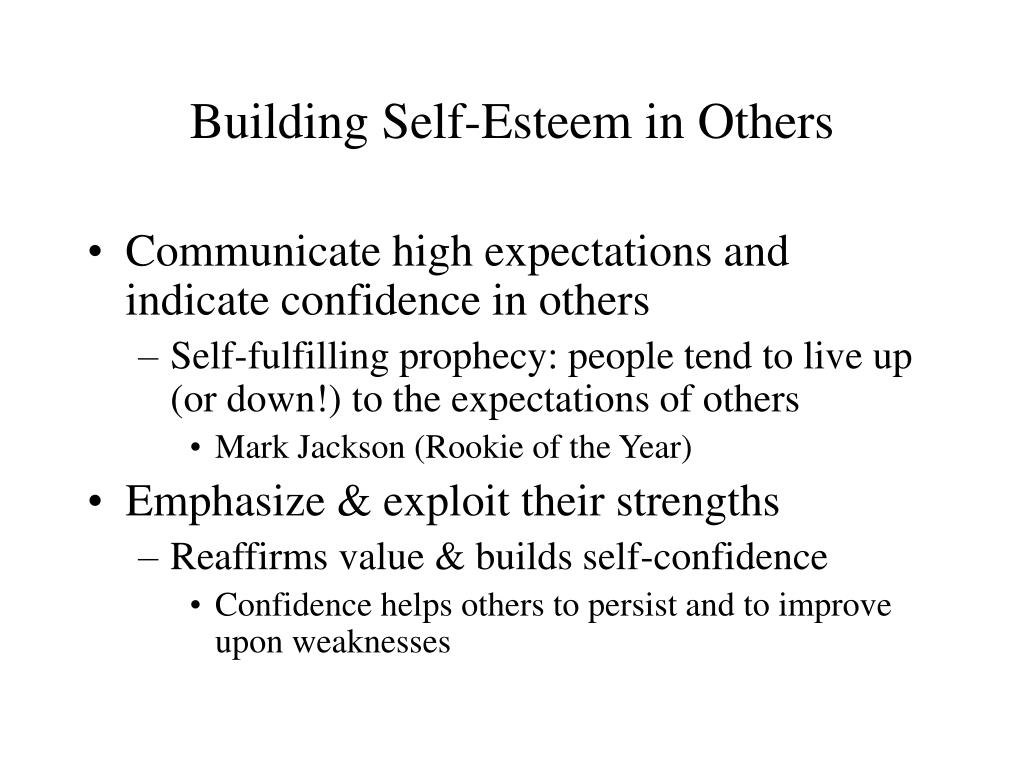 Building Self-Esteem in Others

• Communicate high expectations and indicate confidence in others
  – Self-fulfilling prophecy: people tend to live up (or down!) to the expectations of others
    • Mark Jackson (Rookie of the Year)
• Emphasize & exploit their strengths
  – Reaffirms value & builds self-confidence
    • Confidence helps others to persist and to improve upon weaknesses